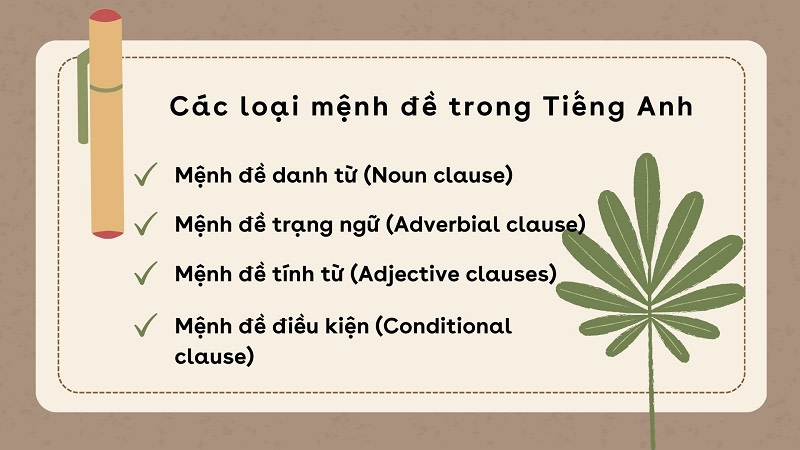 Các loại mệnh đề trong Tiếng Anh

✓ Mệnh đề danh từ (Noun clause)

✓ Mệnh đề trạng ngữ (Adverbial clause)

✓ Mệnh đề tính từ (Adjective clauses)

✓ Mệnh đề điều kiện (Conditional clause)